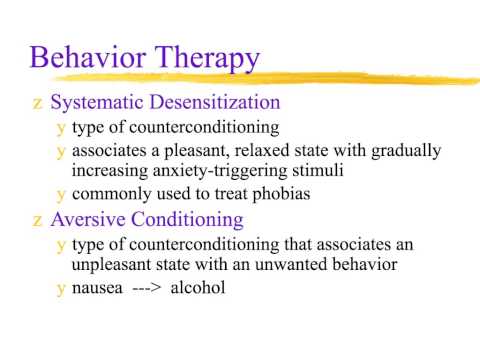 Behavior Therapy

z Systematic Desensitization
y type of counterconditioning
y associates a pleasant, relaxed state with gradually increasing anxiety-triggering stimuli
y commonly used to treat phobias

z Aversive Conditioning
y type of counterconditioning that associates an unpleasant state with an unwanted behavior
y nausea ---> alcohol